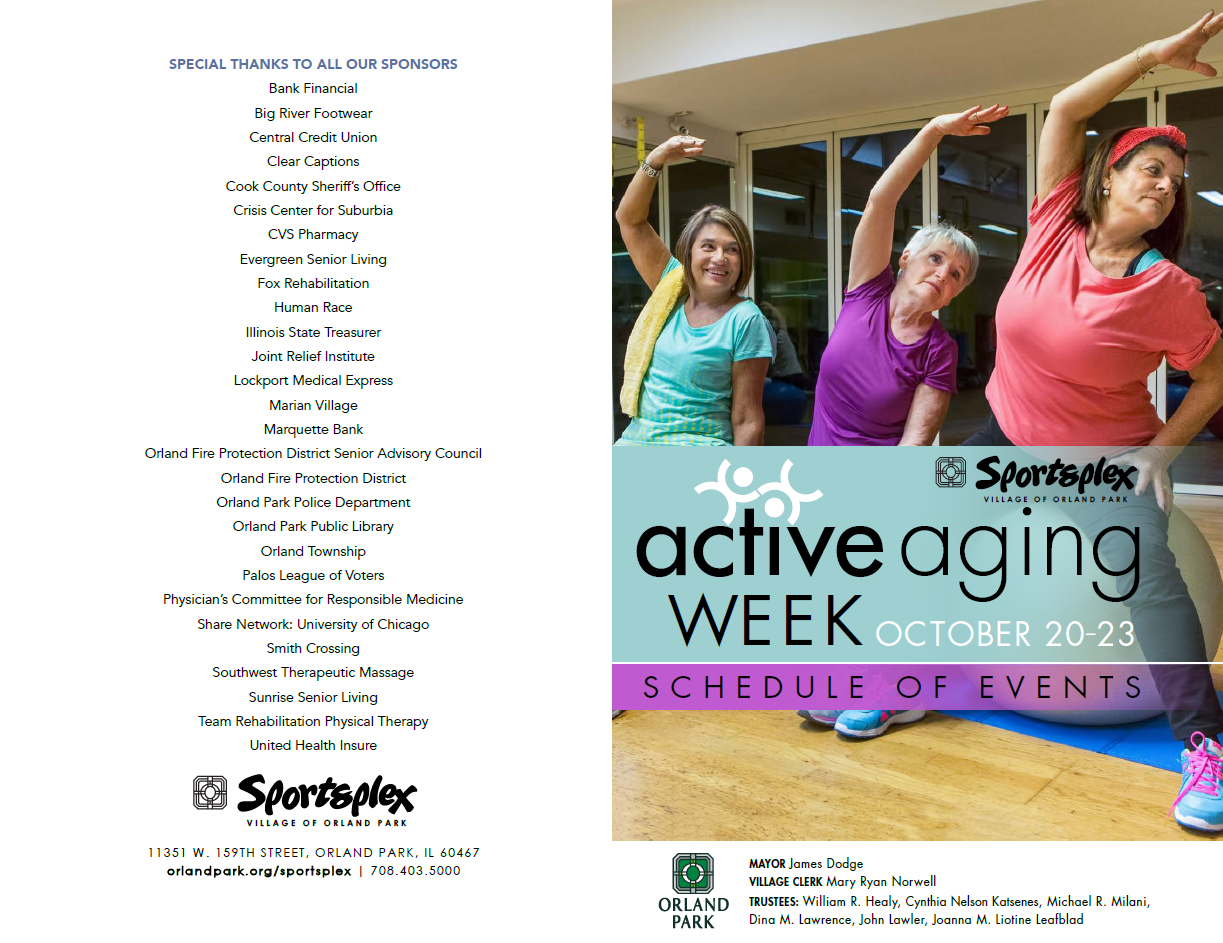 SPECIAL THANKS TO ALL OUR SPONSORS
Bank Financial
Big River Footwear
Central Credit Union
Clear Captions
Cook County Sheriff's Office
Crisis Center for Suburbia
CVS Pharmacy
Evergreen Senior Living
Fox Rehabilitation
Human Race
Illinois State Treasurer
Joint Relief Institute
Lockport Medical Express
Marian Village
Marquette Bank
Orland Fire Protection District Senior Advisory Council
Orland Fire Protection District
Orland Park Police Department
Orland Park Public Library
Orland Township
Palos League of Voters
Physician's Committee for Responsible Medicine
Share Network: University of Chicago
Smith Crossing
Southwest Therapeutic Massage
Sunrise Senior Living
Team Rehabilitation Physical Therapy
United Health Insure

Sportsplex
VILLAGE OF ORLAND PARK

11351 W. 159TH STREET, ORLAND PARK, IL 60467
orlandpark.org/sportsplex | 708.403.5000

Sportsplex
VILLAGE OF ORLAND PARK

active aging WEEK OCTOBER 20-23

SCHEDULE OF EVENTS

ORLAND PARK

MAYOR James Dodge
VILLAGE CLERK Mary Ryan Norwell
TRUSTEES: William R. Healy, Cynthia Nelson Katsenes, Michael R. Milani, Dina M. Lawrence, John Lawler, Joanna M. Liotine Leafblad